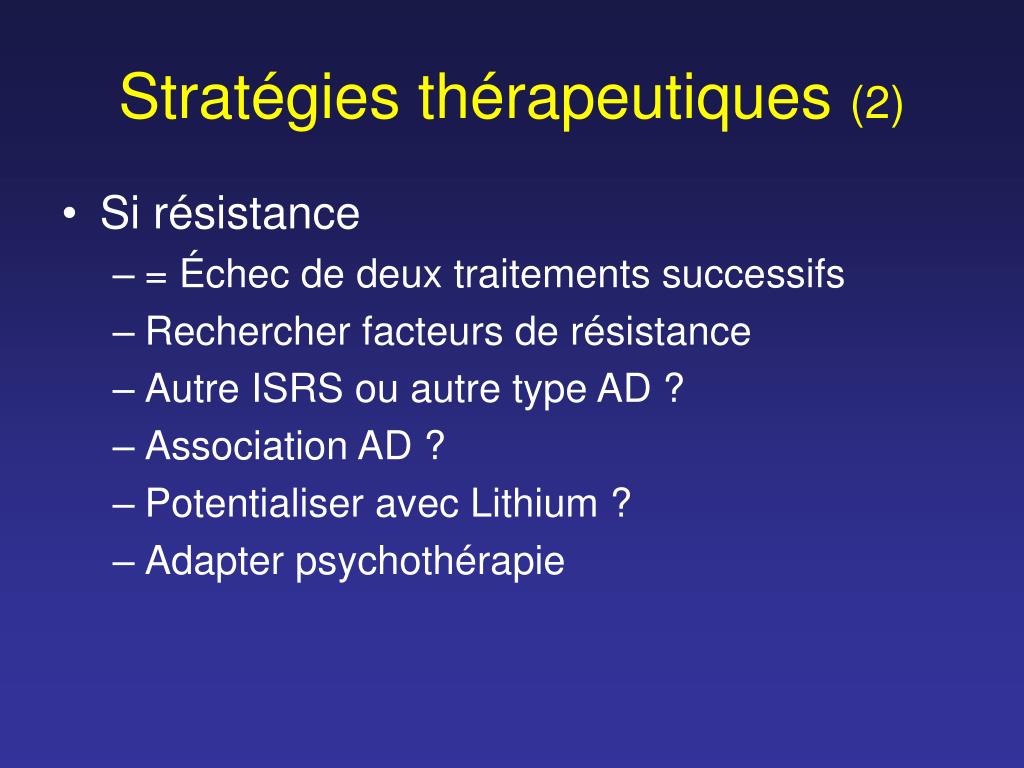 Stratégies thérapeutiques (2)

• Si résistance
– = Échec de deux traitements successifs
– Rechercher facteurs de résistance
– Autre ISRS ou autre type AD ?
– Association AD ?
– Potentialiser avec Lithium ?
– Adapter psychothérapie